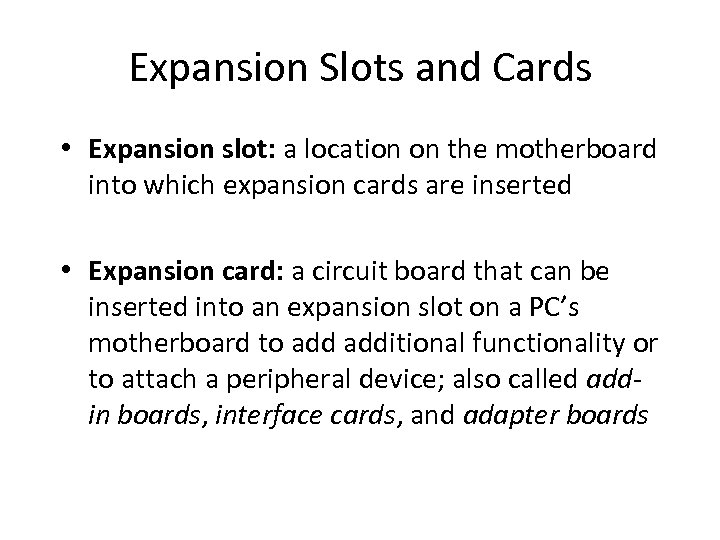 Expansion Slots and Cards

• Expansion slot: a location on the motherboard into which expansion cards are inserted

• Expansion card: a circuit board that can be inserted into an expansion slot on a PC's motherboard to add additional functionality or to attach a peripheral device; also called add-in boards, interface cards, and adapter boards